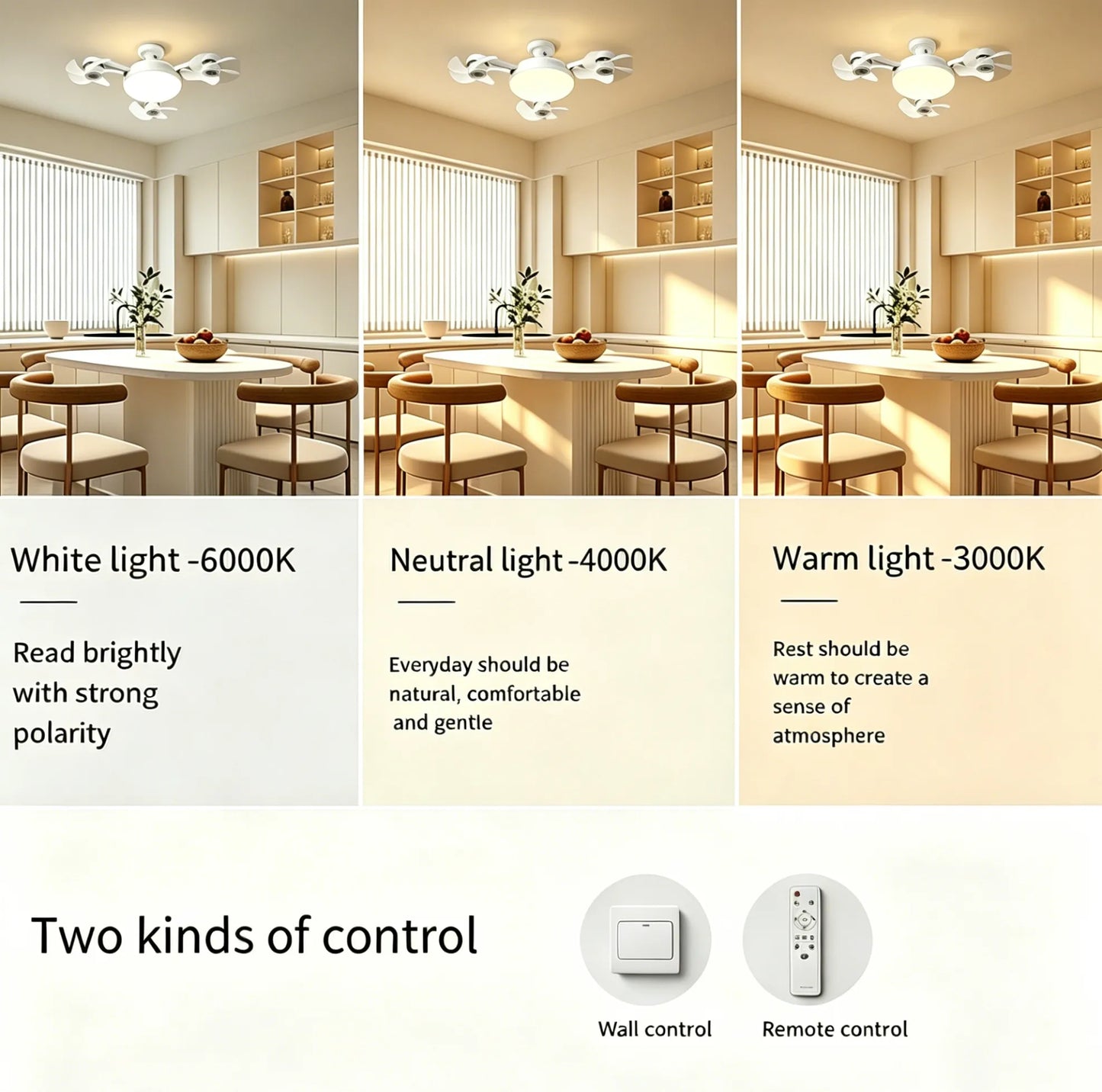 White light -6000K

Read brightly with strong polarity

Neutral light -4000K

Everyday should be natural, comfortable and gentle

Warm light -3000K

Rest should be warm to create a sense of atmosphere

Two kinds of control

Wall control

Remote control